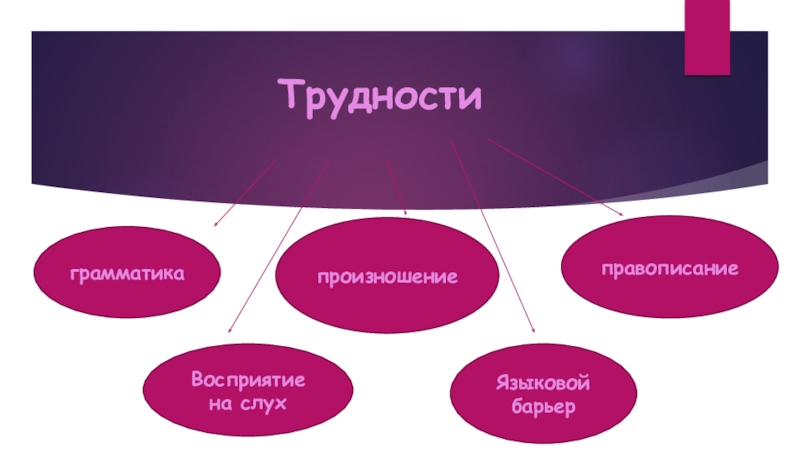 Трудности

грамматика

произношение

правописание

Восприятие на слух

Языковой барьер